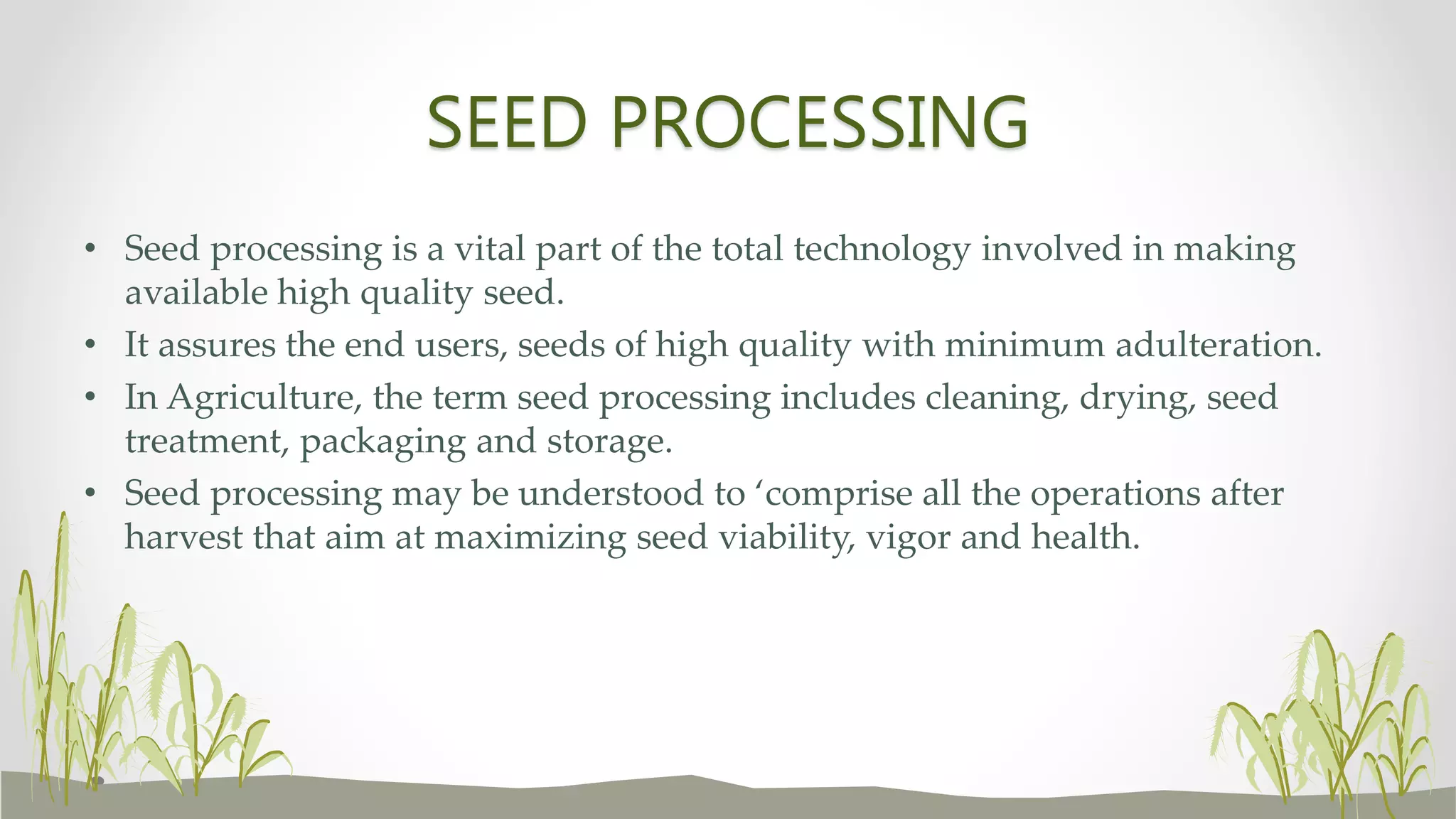 SEED PROCESSING

• Seed processing is a vital part of the total technology involved in making available high quality seed.
• It assures the end users, seeds of high quality with minimum adulteration.
• In Agriculture, the term seed processing includes cleaning, drying, seed treatment, packaging and storage.
• Seed processing may be understood to ‘comprise all the operations after harvest that aim at maximizing seed viability, vigor and health.